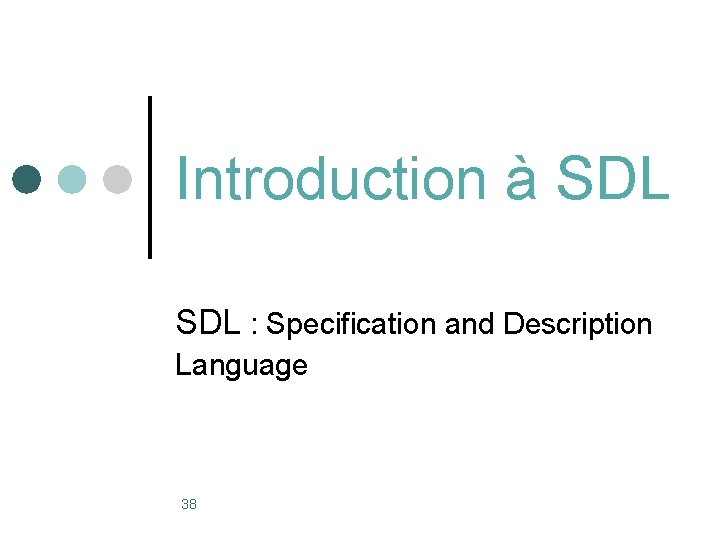 Introduction à SDL

SDL : Specification and Description Language

38